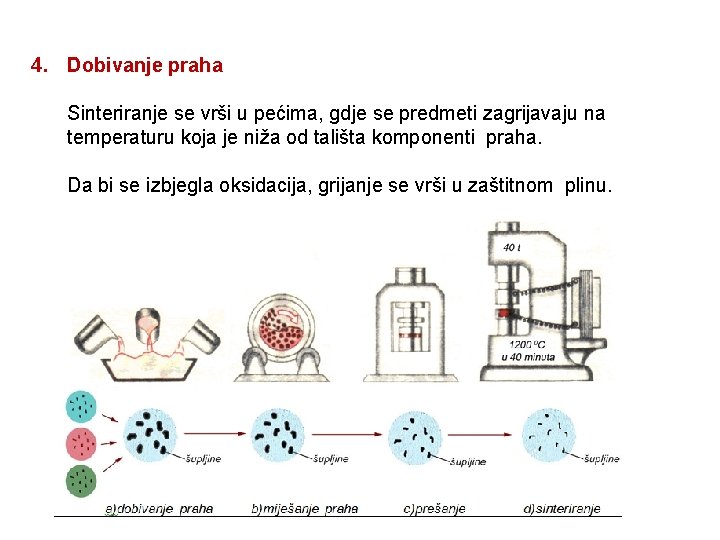 4. Dobivanje praha

Sinteriranje se vrši u pećima, gdje se predmeti zagrijavaju na temperaturu koja je niža od tališta komponenti praha.

Da bi se izbjegla oksidacija, grijanje se vrši u zaštitnom plinu.

40 t

1200 °C
u 40 minuta

šupljine

šupljine

šupljine

šupljine

a)dobivenje praha

b)miješanje praha

c)prešanje

d)sinteriranje